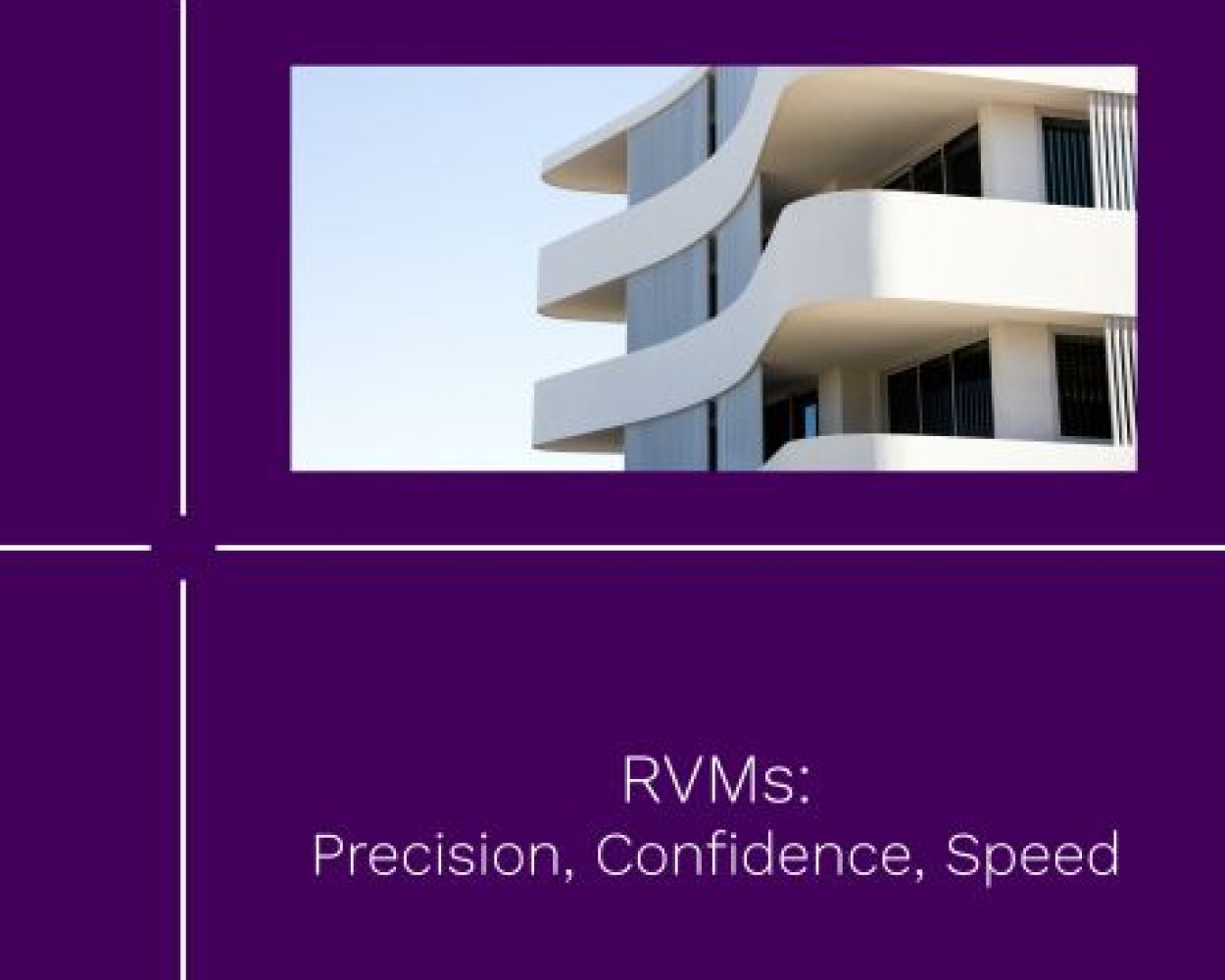 RVMs:
Precision, Confidence, Speed